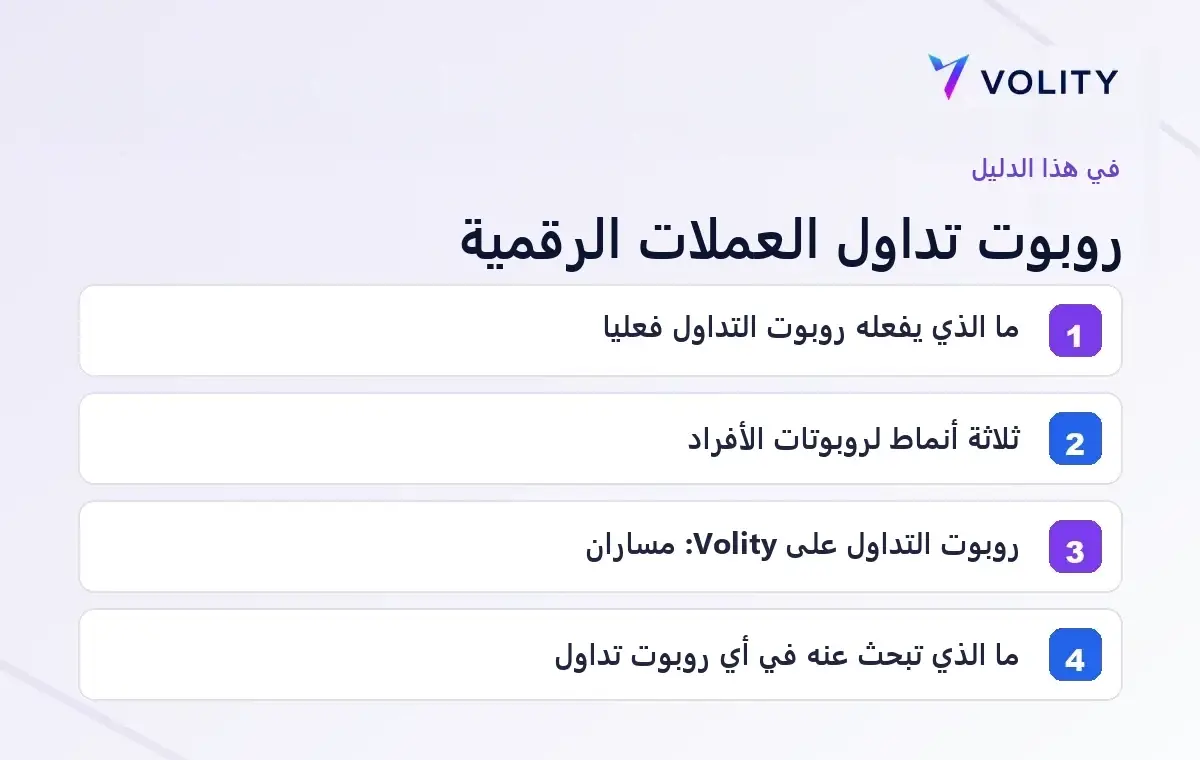 VOLITY

في هذا الدليل

روبوت تداول العملات الرقمية

1 ما الذي يفعله روبوت التداول فعليا

2 ثلاثة أنماط لروبوتات الأفراد

3 روبوت التداول على Volity: مساران

4 ما الذي تبحث عنه في أي روبوت تداول